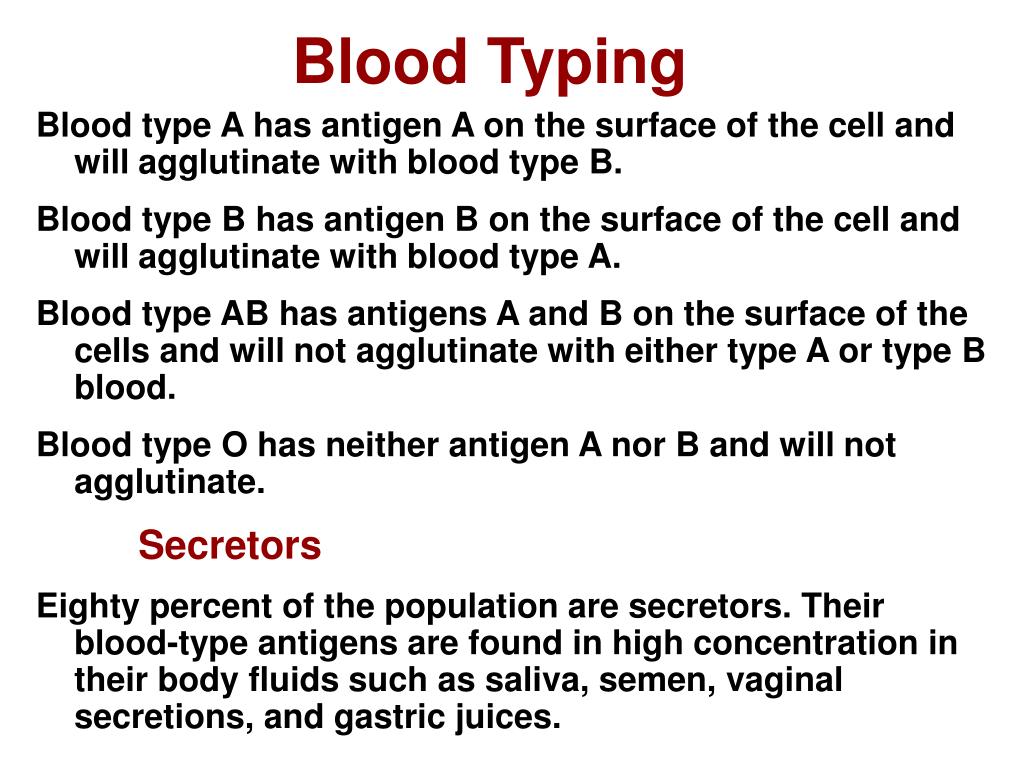 Blood Typing

Blood type A has antigen A on the surface of the cell and will agglutinate with blood type B.

Blood type B has antigen B on the surface of the cell and will agglutinate with blood type A.

Blood type AB has antigens A and B on the surface of the cells and will not agglutinate with either type A or type B blood.

Blood type O has neither antigen A nor B and will not agglutinate.

Secretors

Eighty percent of the population are secretors. Their blood-type antigens are found in high concentration in their body fluids such as saliva, semen, vaginal secretions, and gastric juices.